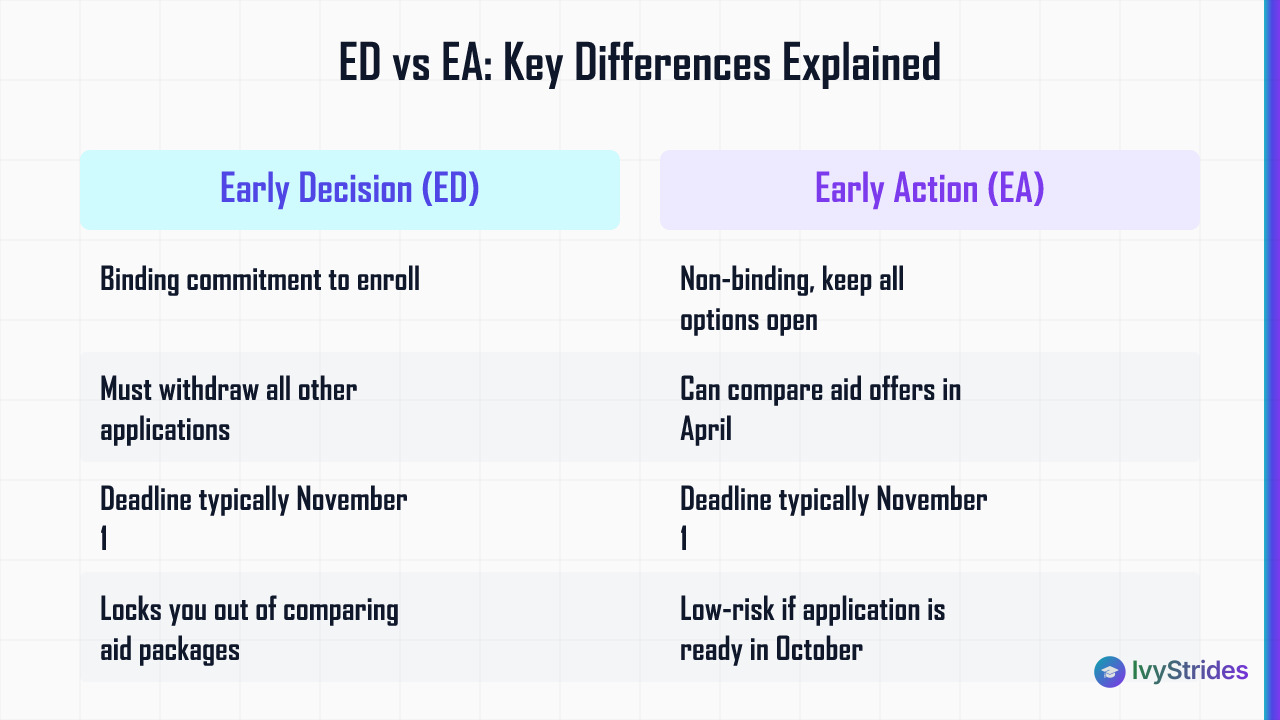 ED vs EA: Key Differences Explained

| Early Decision (ED) | Early Action (EA) |
|---|---|
| Binding commitment to enroll | Non-binding, keep all options open |
| Must withdraw all other applications | Can compare aid offers in April |
| Deadline typically November 1 | Deadline typically November 1 |
| Locks you out of comparing aid packages | Low-risk if application is ready in October |

IvyStrides